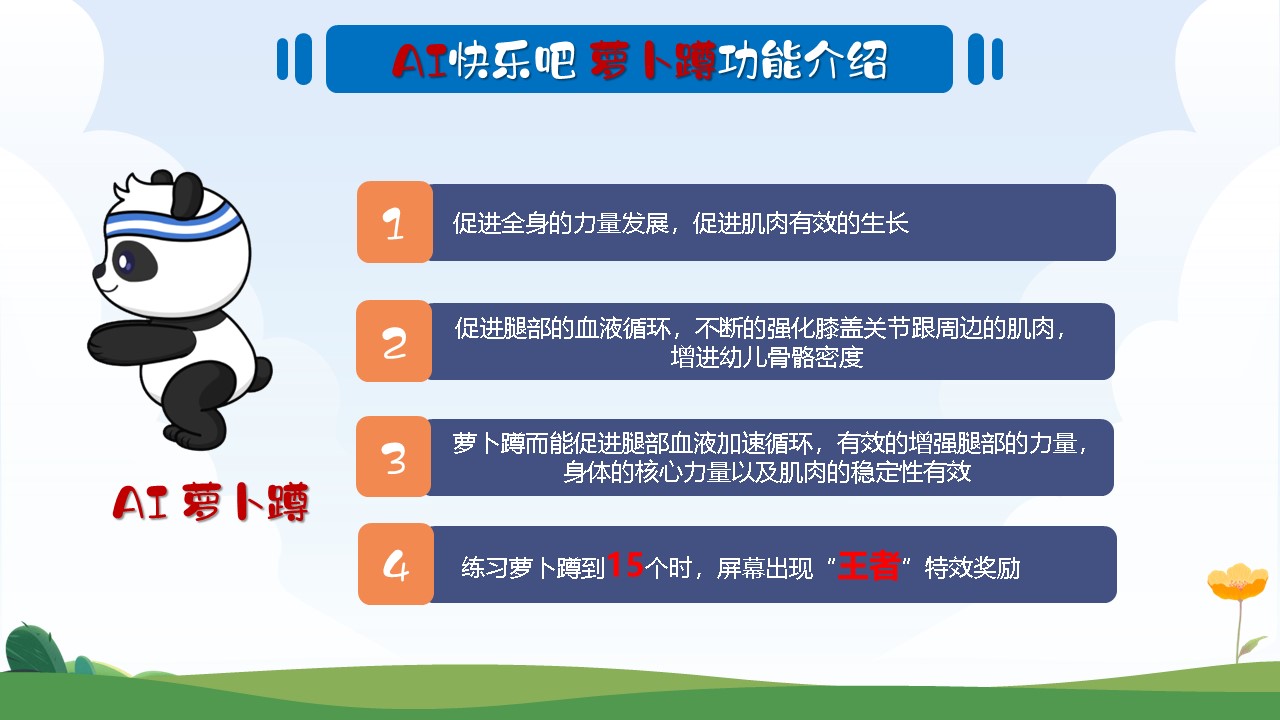 AI快乐吧 萝卜蹲功能介绍

AI 萝卜蹲

1
促进全身的力量发展，促进肌肉有效的生长

2
促进腿部的血液循环，不断的强化膝盖关节跟周边的肌肉，增进幼儿骨骼密度

3
萝卜蹲而能促进腿部血液加速循环，有效的增强腿部的力量，身体的核心力量以及肌肉的稳定性有效

4
练习萝卜蹲到15个时，屏幕出现“王者”特效奖励